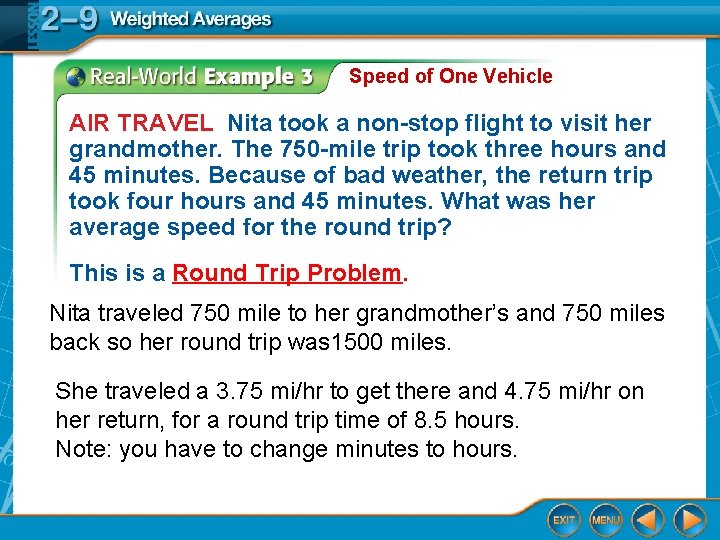 LESSON 2–9 Weighted Averages

Real-World Example 3 Speed of One Vehicle

AIR TRAVEL Nita took a non-stop flight to visit her grandmother. The 750-mile trip took three hours and 45 minutes. Because of bad weather, the return trip took four hours and 45 minutes. What was her average speed for the round trip?

This is a Round Trip Problem.

Nita traveled 750 mile to her grandmother's and 750 miles back so her round trip was1500 miles.

She traveled a 3.75 mi/hr to get there and 4.75 mi/hr on her return, for a round trip time of 8.5 hours.
Note: you have to change minutes to hours.

EXIT MENU